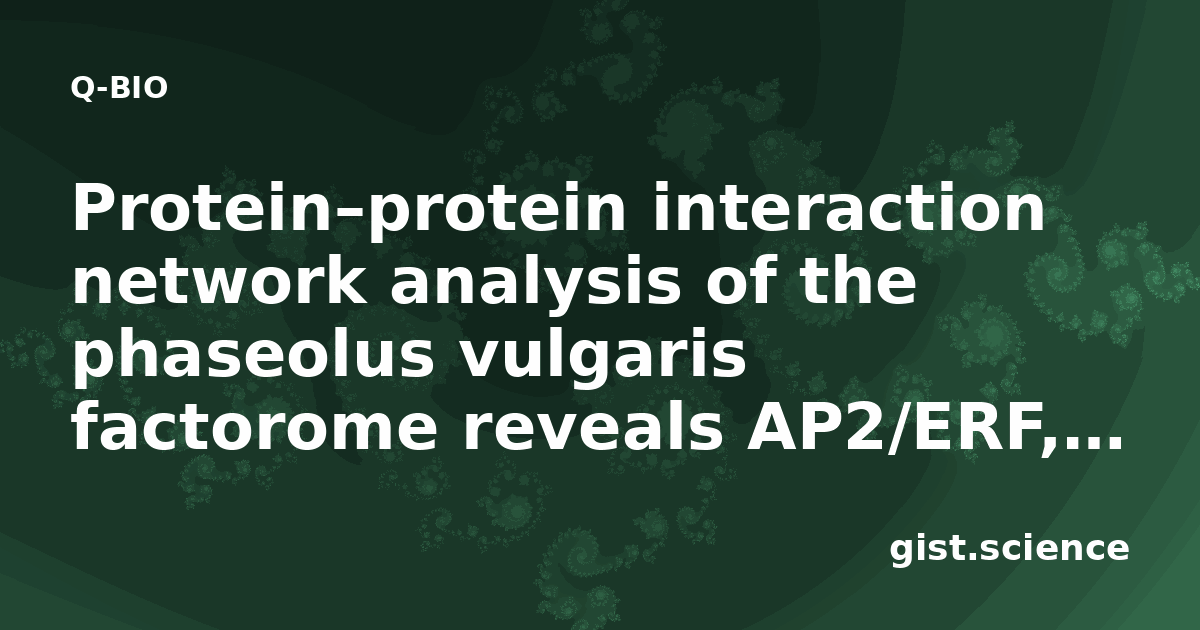 Q-BIO

Protein–protein interaction network analysis of the phaseolus vulgaris factorome reveals AP2/ERF,...

gist.science